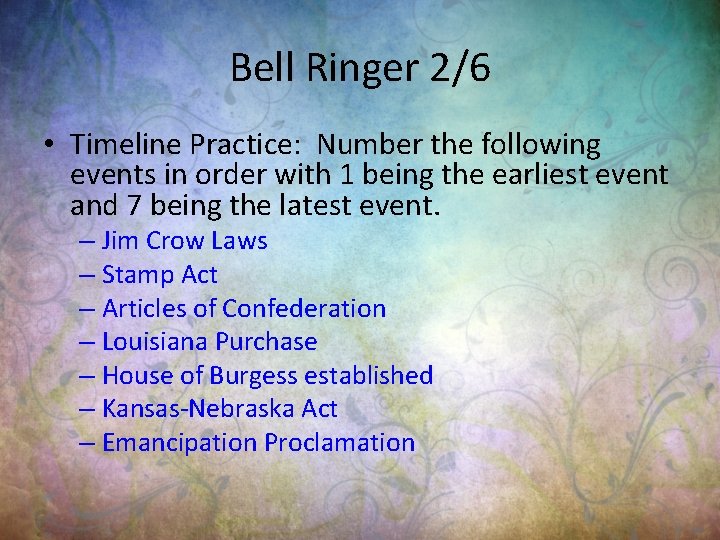 Bell Ringer 2/6

• Timeline Practice: Number the following events in order with 1 being the earliest event and 7 being the latest event.
– Jim Crow Laws
– Stamp Act
– Articles of Confederation
– Louisiana Purchase
– House of Burgess established
– Kansas-Nebraska Act
– Emancipation Proclamation